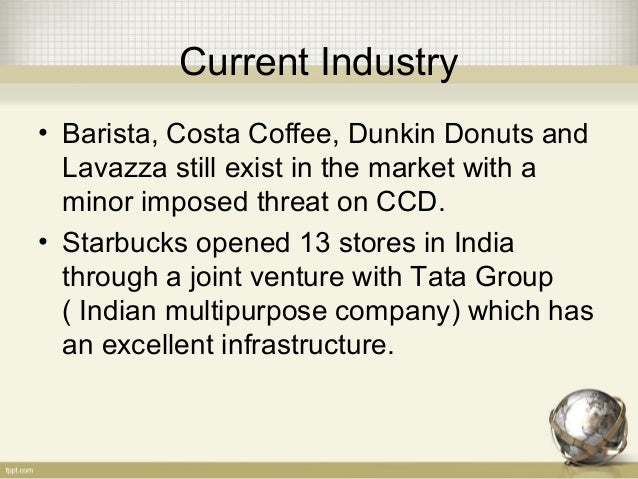 Current Industry

• Barista, Costa Coffee, Dunkin Donuts and Lavazza still exist in the market with a minor imposed threat on CCD.

• Starbucks opened 13 stores in India through a joint venture with Tata Group ( Indian multipurpose company) which has an excellent infrastructure.

fppt.com